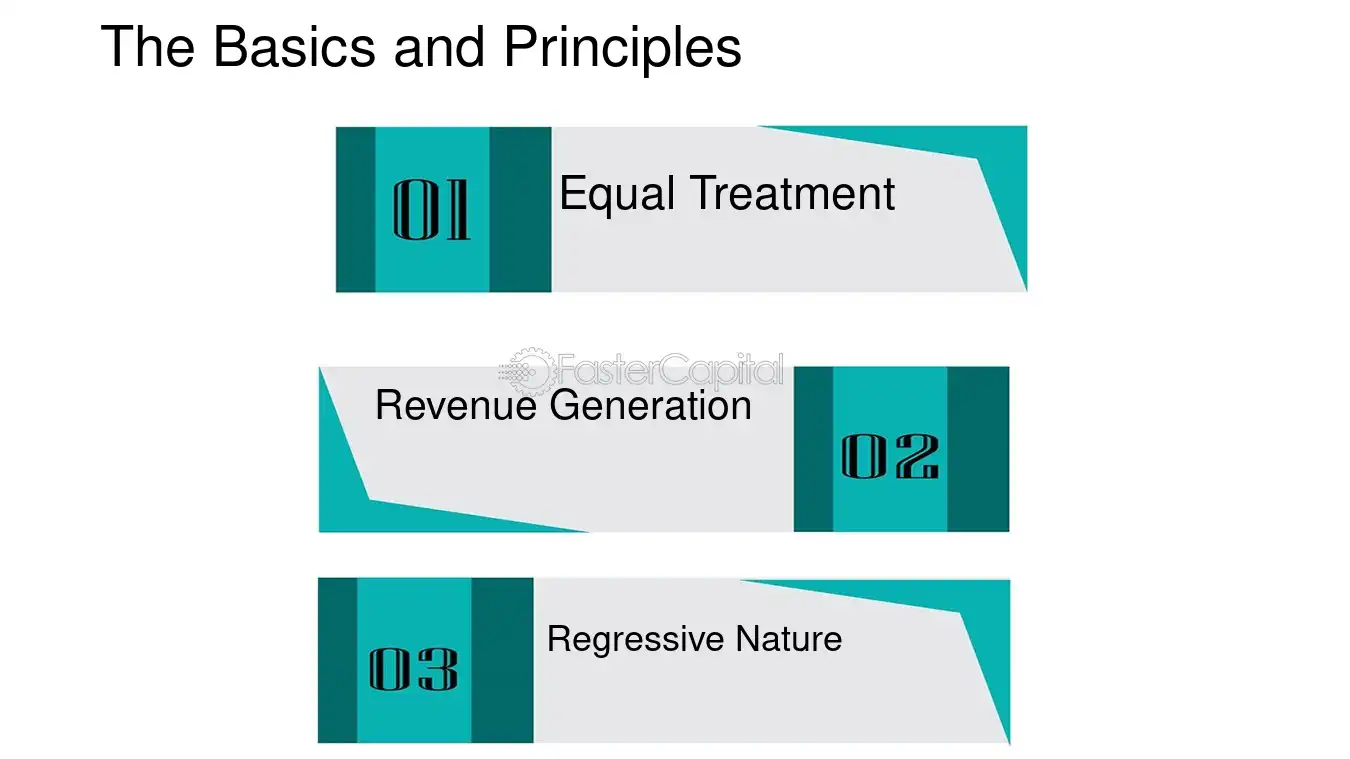 The Basics and Principles

01

Equal Treatment

Revenue Generation

02

03

Regressive Nature

FasterCapital